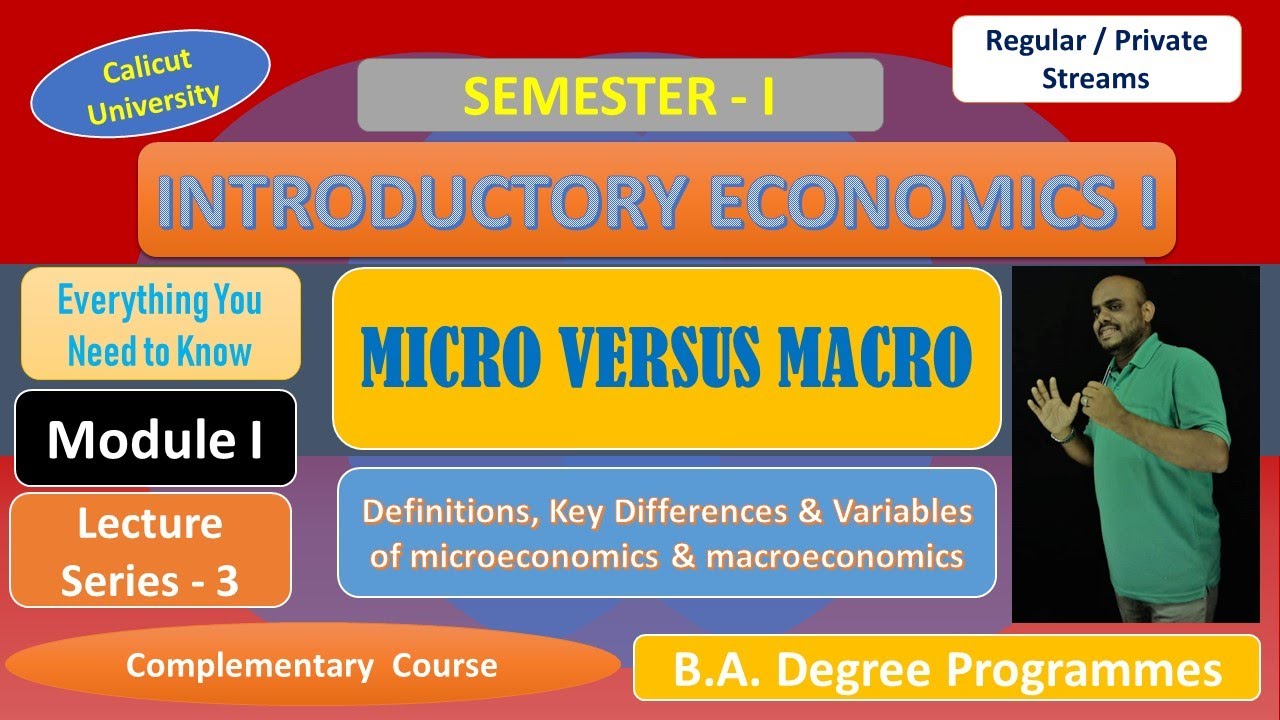 Calicut University

SEMESTER - I

Regular / Private Streams

INTRODUCTORY ECONOMICS I

Everything You Need to Know

MICRO VERSUS MACRO

Module I

Lecture Series - 3

Definitions, Key Differences & Variables of microeconomics & macroeconomics

Complementary Course

B.A. Degree Programmes